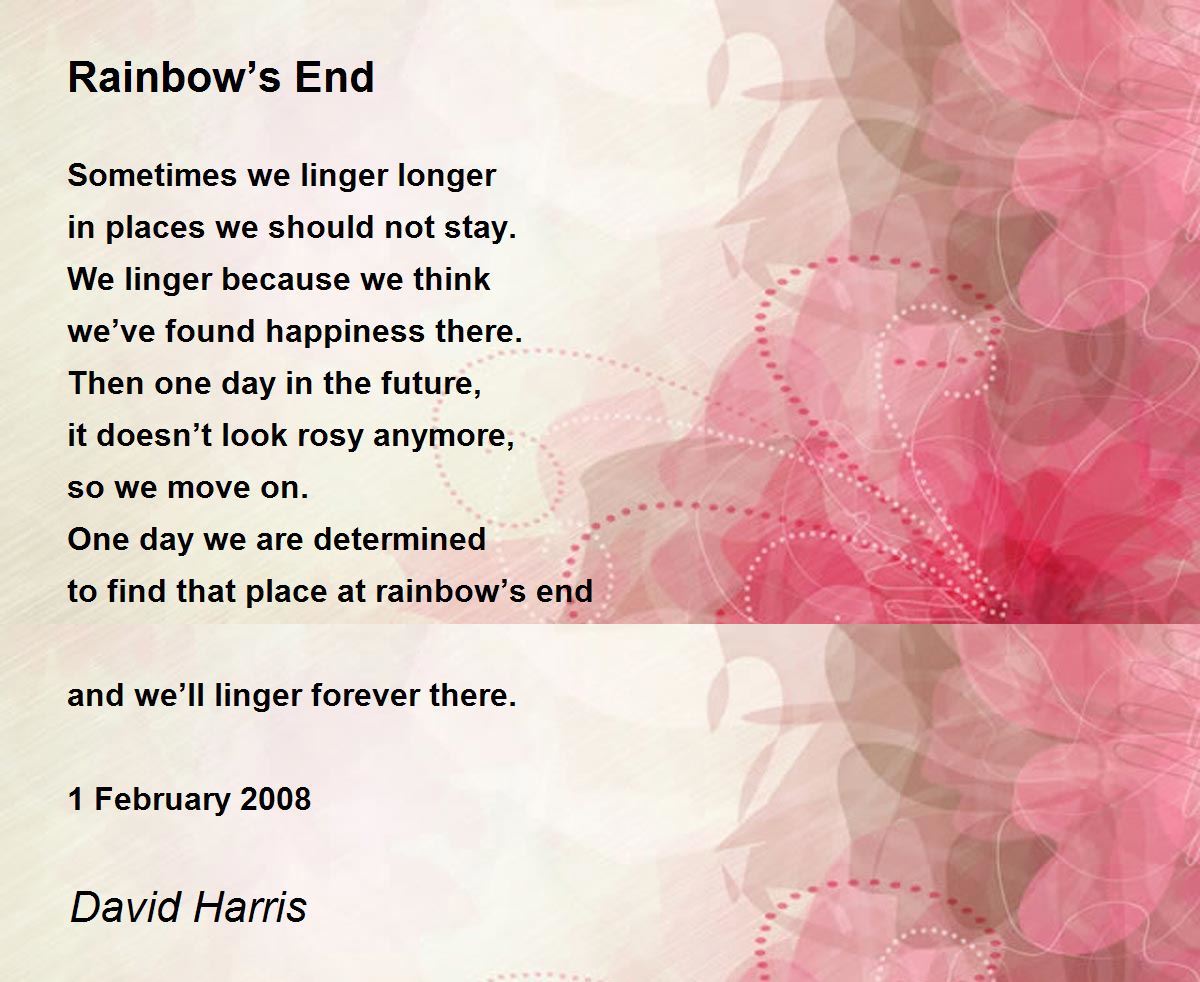 Rainbow’s End

Sometimes we linger longer
in places we should not stay.
We linger because we think
we’ve found happiness there.
Then one day in the future,
it doesn’t look rosy anymore,
so we move on.
One day we are determined
to find that place at rainbow’s end

and we’ll linger forever there.

1 February 2008

David Harris